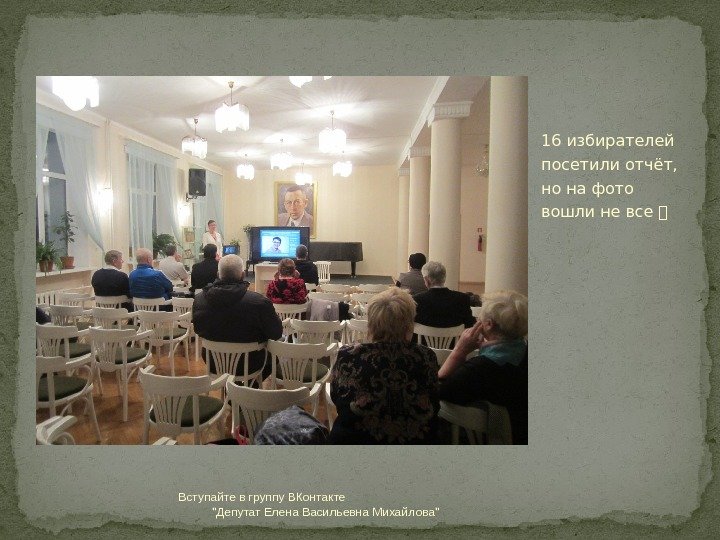 16 избирателей посетили отчёт, но на фото вошли не все 

Вступайте в группу ВКонтакте
"Депутат Елена Васильевна Михайлова"